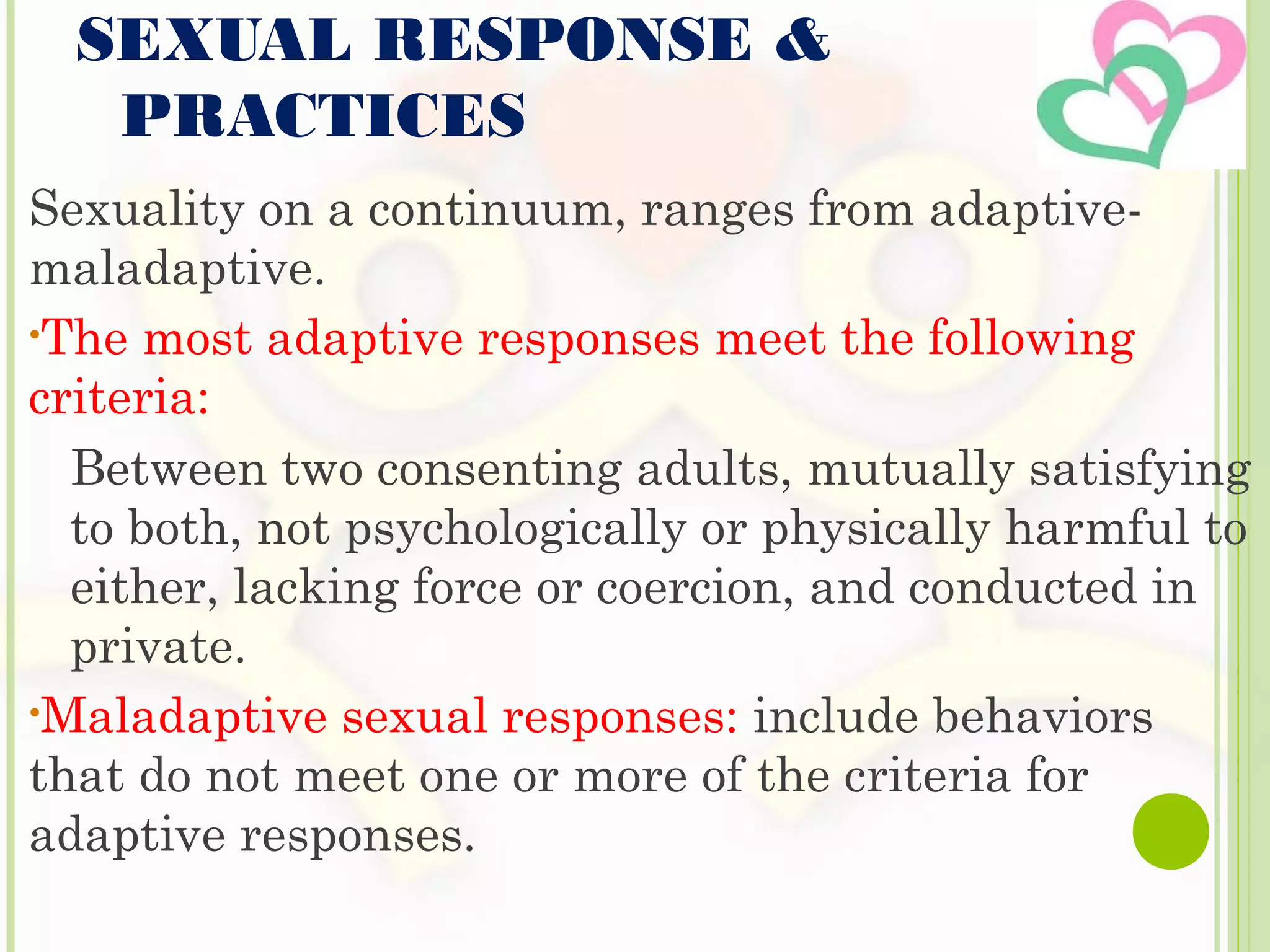 SEXUAL RESPONSE & PRACTICES

Sexuality on a continuum, ranges from adaptive-maladaptive.

•The most adaptive responses meet the following criteria:

Between two consenting adults, mutually satisfying to both, not psychologically or physically harmful to either, lacking force or coercion, and conducted in private.

•Maladaptive sexual responses: include behaviors that do not meet one or more of the criteria for adaptive responses.